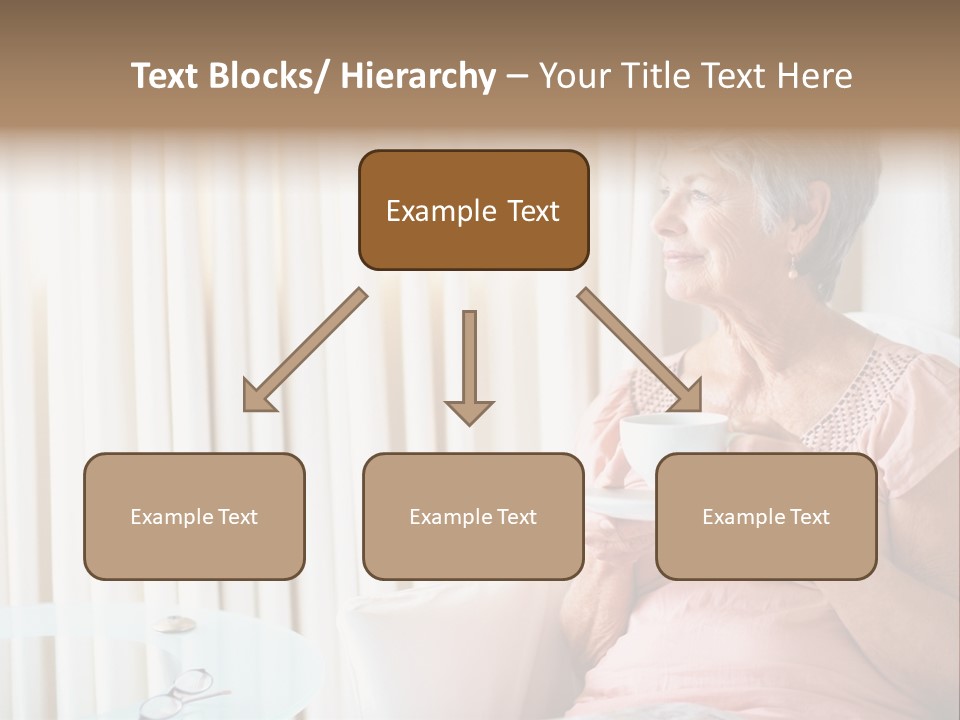 Text Blocks/ Hierarchy – Your Title Text Here

Example Text

Example Text

Example Text

Example Text